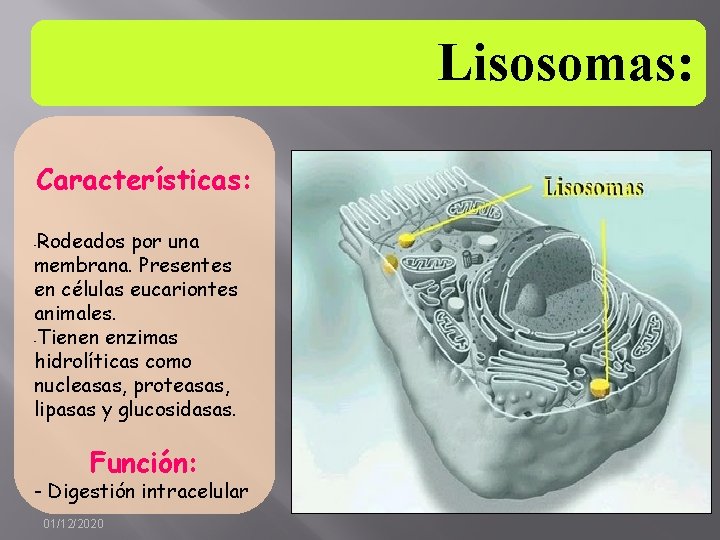 Lisosomas:

Características:

-Rodeados por una membrana. Presentes en células eucariontes animales.
-Tienen enzimas hidrolíticas como nucleasas, proteasas, lipasas y glucosidasas.

Función:
- Digestión intracelular

Lisosomas

01/12/2020